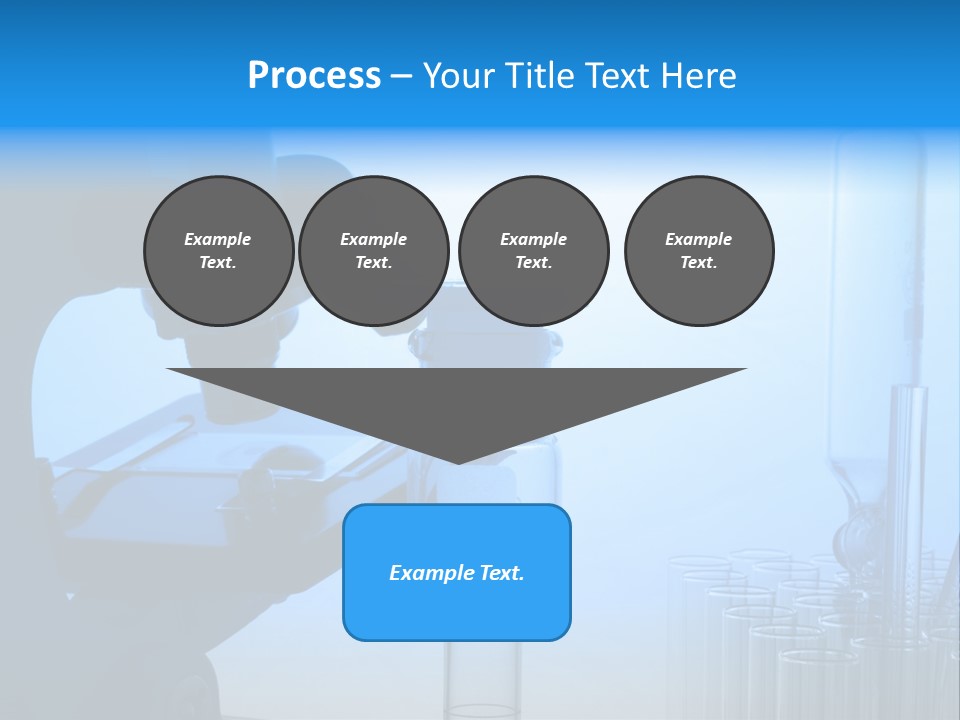 Process – Your Title Text Here

Example Text.

Example Text.

Example Text.

Example Text.

Example Text.